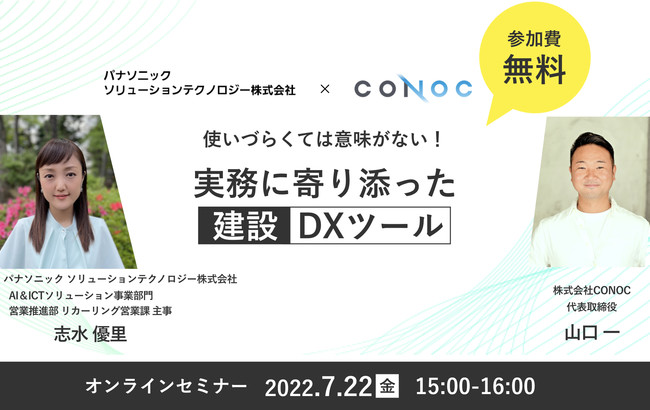 パナソニック
ソリューションテクノロジー株式会社 × CONOC

参加費
無料

使いづらくては意味がない！
実務に寄り添った
建設 DXツール

パナソニック ソリューションテクノロジー株式会社
AI&ICTソリューション事業部門
営業推進部 リカーリング営業課 主事
志水 優里

株式会社CONOC
代表取締役
山口 一

オンラインセミナー 2022.7.22 金 15:00-16:00